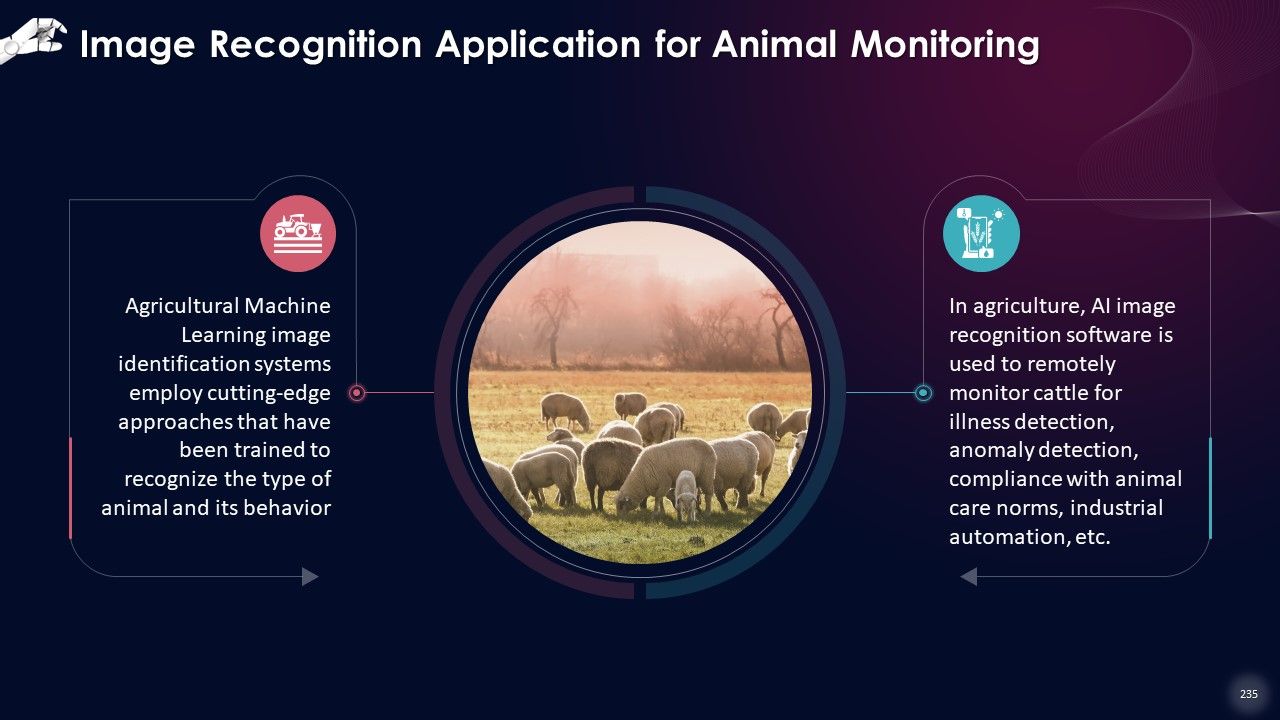 Image Recognition Application for Animal Monitoring

Agricultural Machine Learning image identification systems employ cutting-edge approaches that have been trained to recognize the type of animal and its behavior

In agriculture, AI image recognition software is used to remotely monitor cattle for illness detection, anomaly detection, compliance with animal care norms, industrial automation, etc.

235